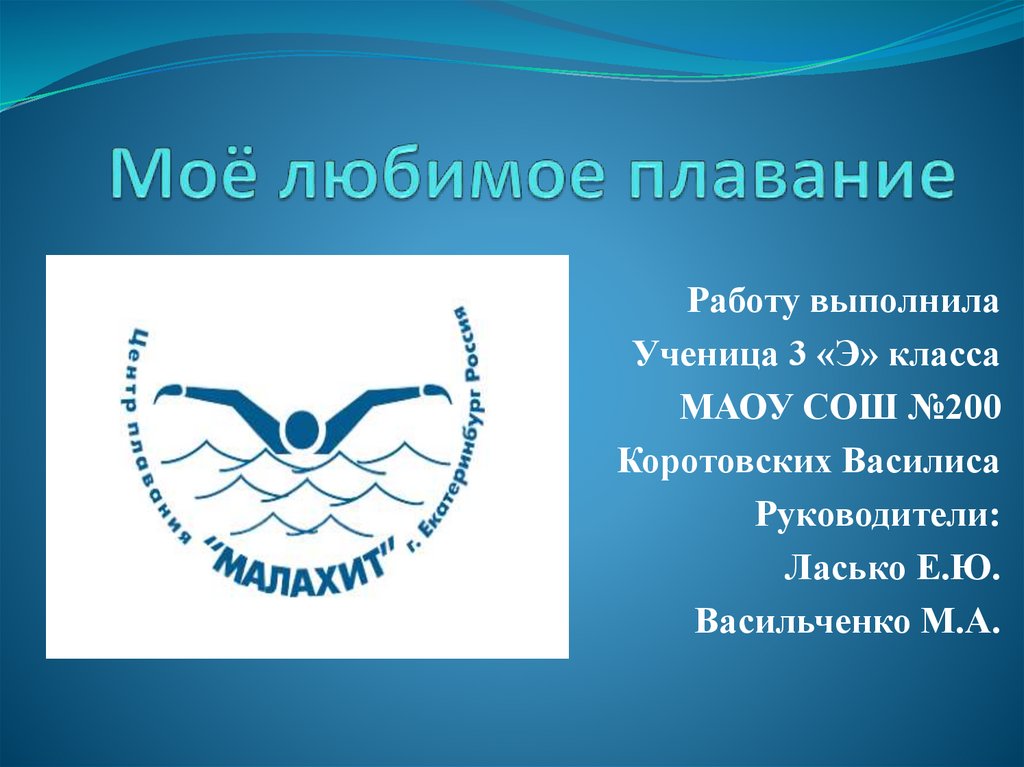 Моё любимое плавание

Центр плавания "МАЛАХИТ" г. Екатеринбург Россия

Работу выполнила
Ученица 3 «Э» класса
МАОУ СОШ №200
Коротовских Василиса
Руководители:
Ласько Е.Ю.
Васильченко М.А.